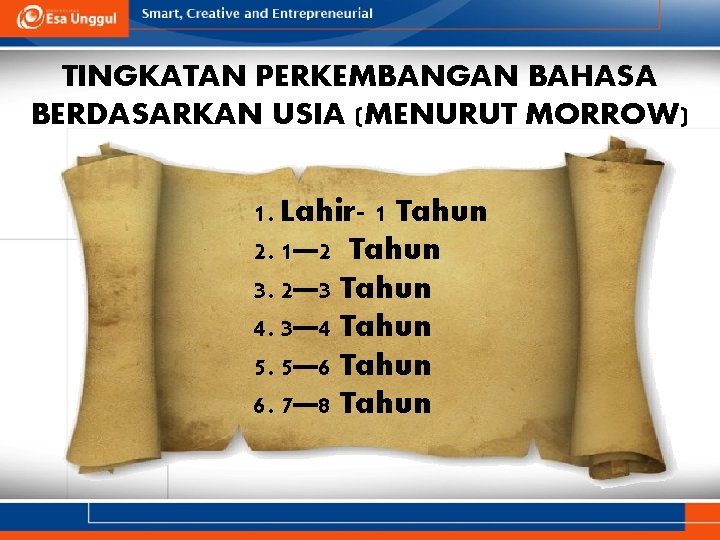 Esa Unggul

Smart, Creative and Entrepreneurial

TINGKATAN PERKEMBANGAN BAHASA BERDASARKAN USIA (MENURUT MORROW)

1. Lahir- 1 Tahun
2. 1—2 Tahun
3. 2—3 Tahun
4. 3—4 Tahun
5. 5—6 Tahun
6. 7—8 Tahun